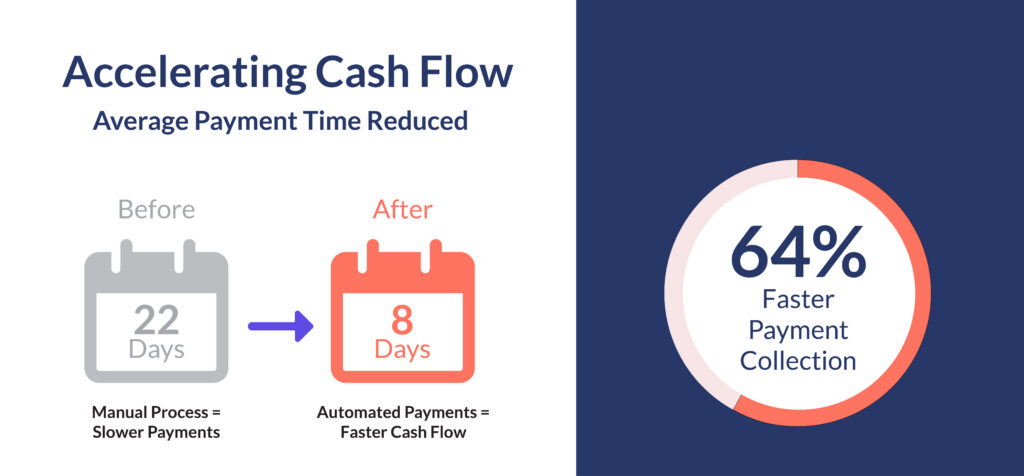 Accelerating Cash Flow
Average Payment Time Reduced

Before
22
Days
Manual Process = Slower Payments

After
8
Days
Automated Payments = Faster Cash Flow

64%
Faster Payment Collection